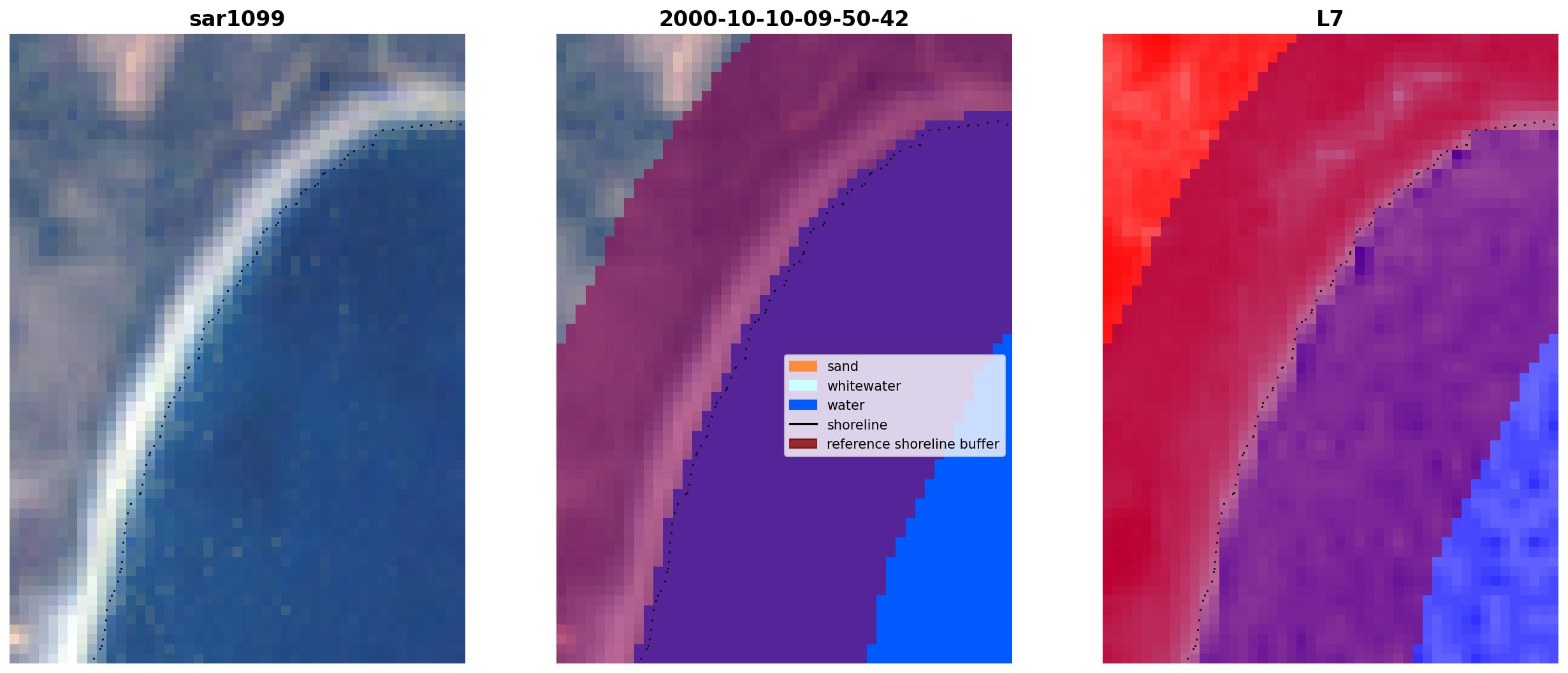 sar1099

2000-10-10-09-50-42

sand
whitewater
water
shoreline
reference shoreline buffer

L7